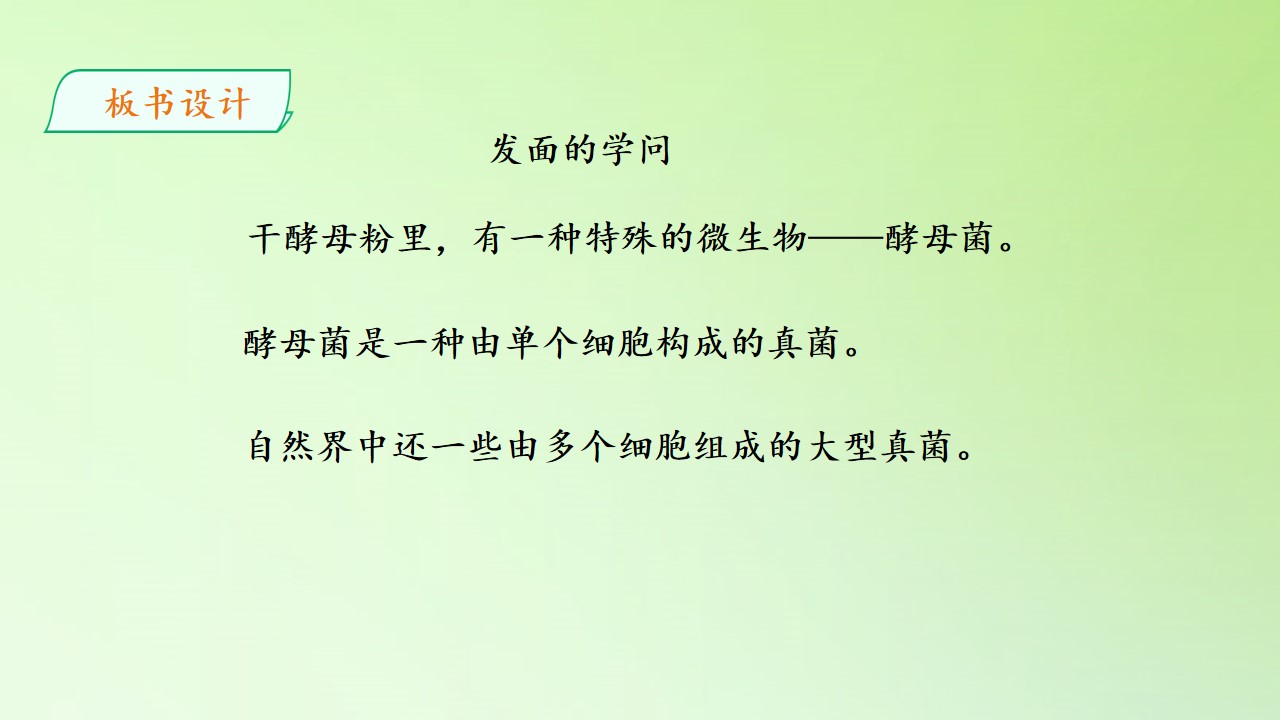 板书设计

发面的学问

干酵母粉里，有一种特殊的微生物——酵母菌。

酵母菌是一种由单个细胞构成的真菌。

自然界中还一些由多个细胞组成的大型真菌。